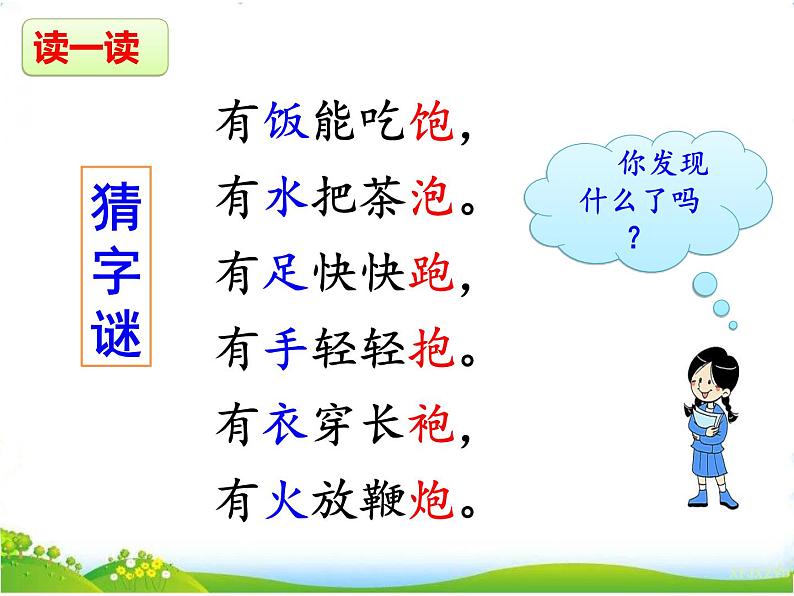 读一读

猜字谜

有饭能吃饱，
有水把茶泡。
有足快快跑，
有手轻轻抱。
有衣穿长袍，
有火放鞭炮。

你发现什么了吗？